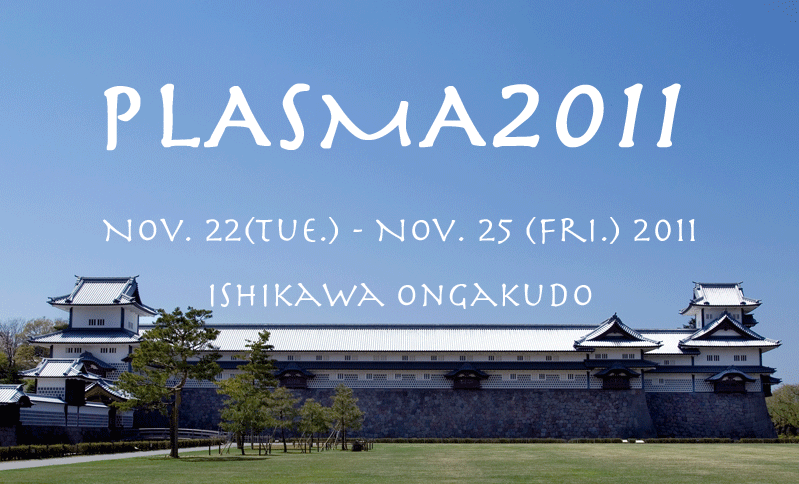 PLASMA2011

NOV. 22(TUE.) - NOV. 25 (FRI.) 2011

ISHIKAWA ONGAKUDO